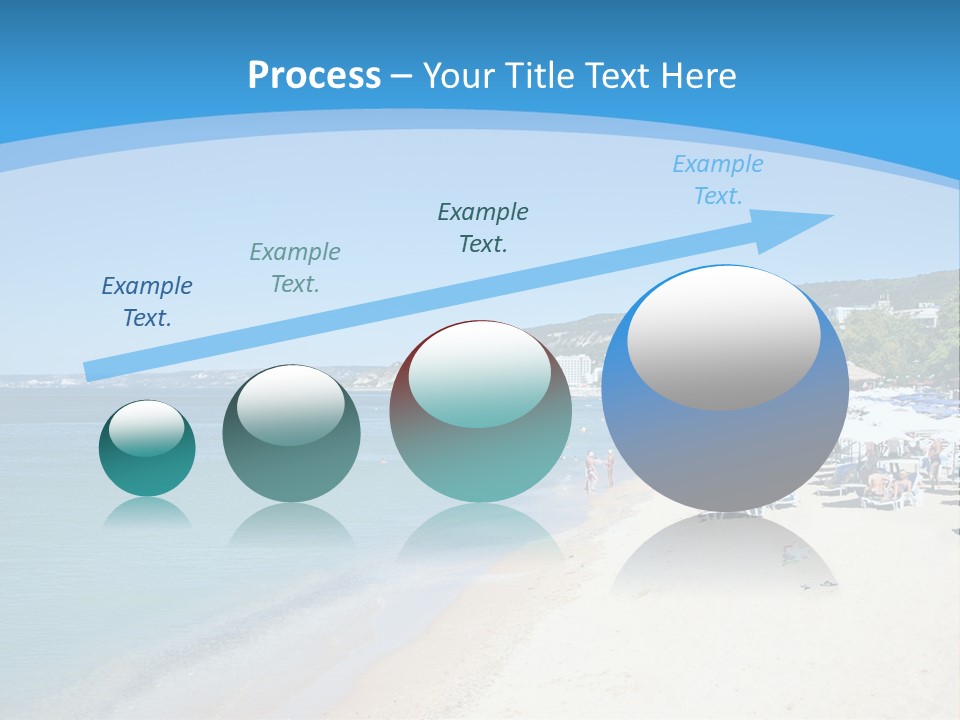 Process – Your Title Text Here

Example Text.

Example Text.

Example Text.

Example Text.